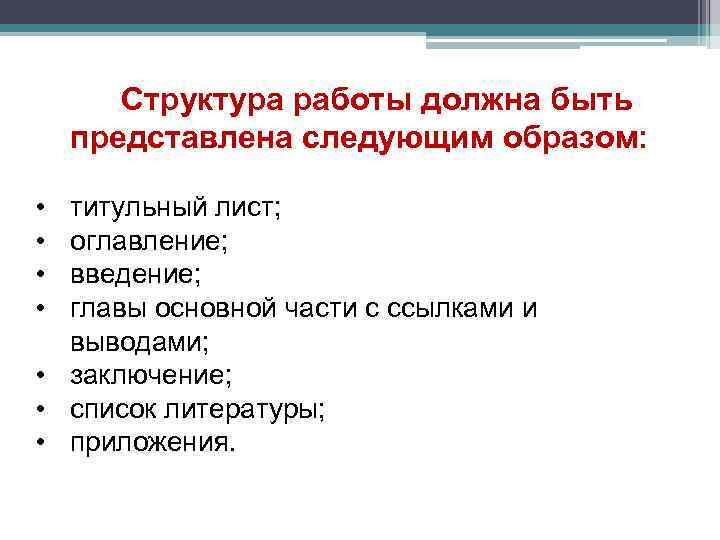 Структура работы должна быть представлена следующим образом:

• титульный лист;
• оглавление;
• введение;
• главы основной части с ссылками и выводами;
• заключение;
• список литературы;
• приложения.